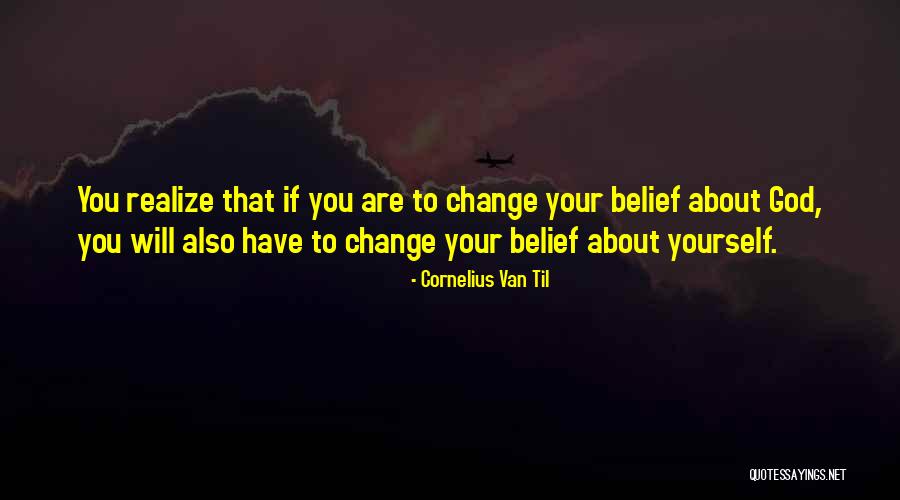 You realize that if you are to change your belief about God, you will also have to change your belief about yourself.

- Cornelius Van Til

QUOTESSAYINGS.NET